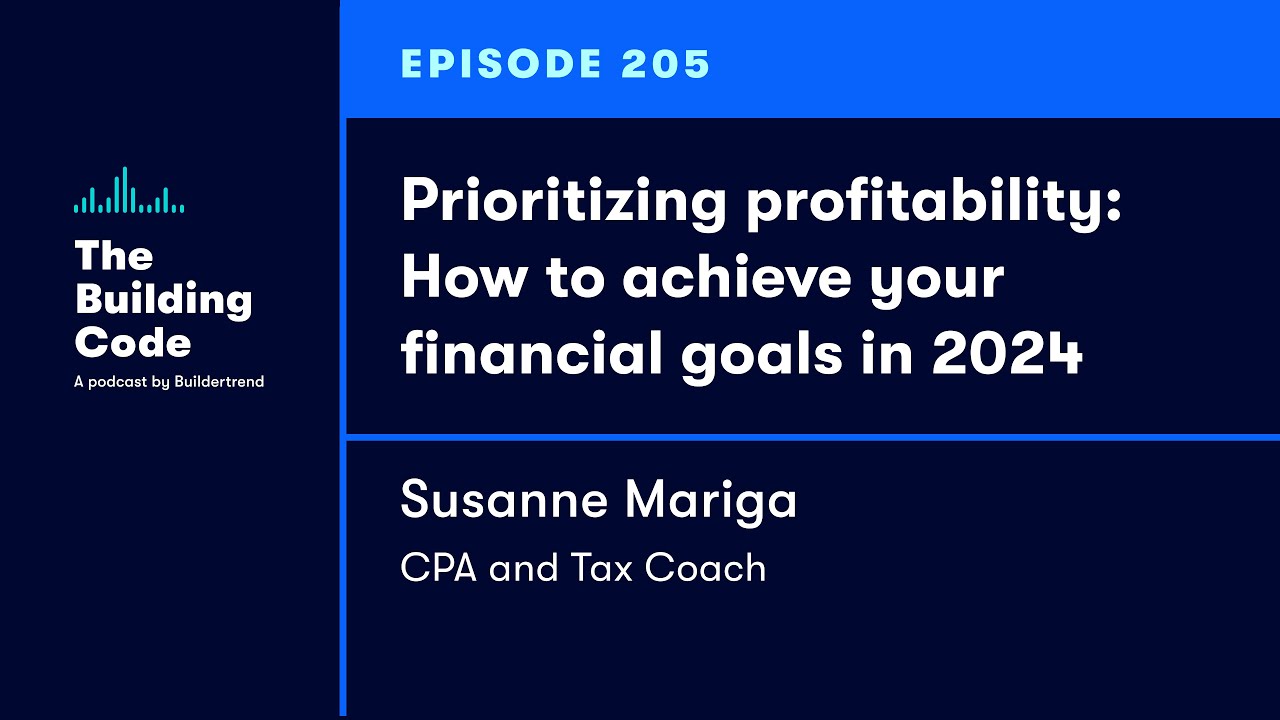 The Building Code
A podcast by Buildertrend

EPISODE 205

Prioritizing profitability: How to achieve your financial goals in 2024

Susanne Mariga
CPA and Tax Coach